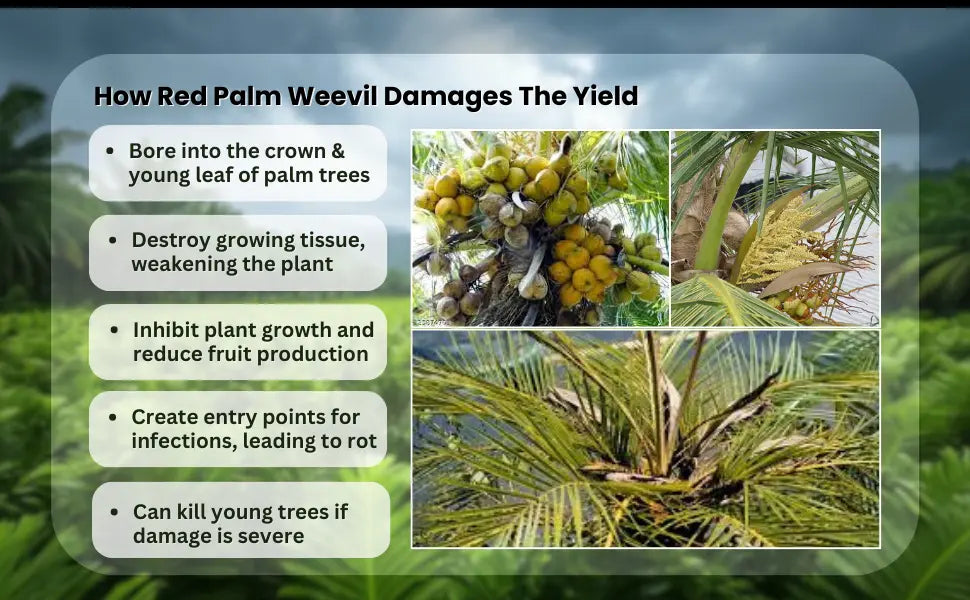 How Red Palm Weevil Damages The Yield

• Bore into the crown & young leaf of palm trees

• Destroy growing tissue, weakening the plant

• Inhibit plant growth and reduce fruit production

• Create entry points for infections, leading to rot

• Can kill young trees if damage is severe